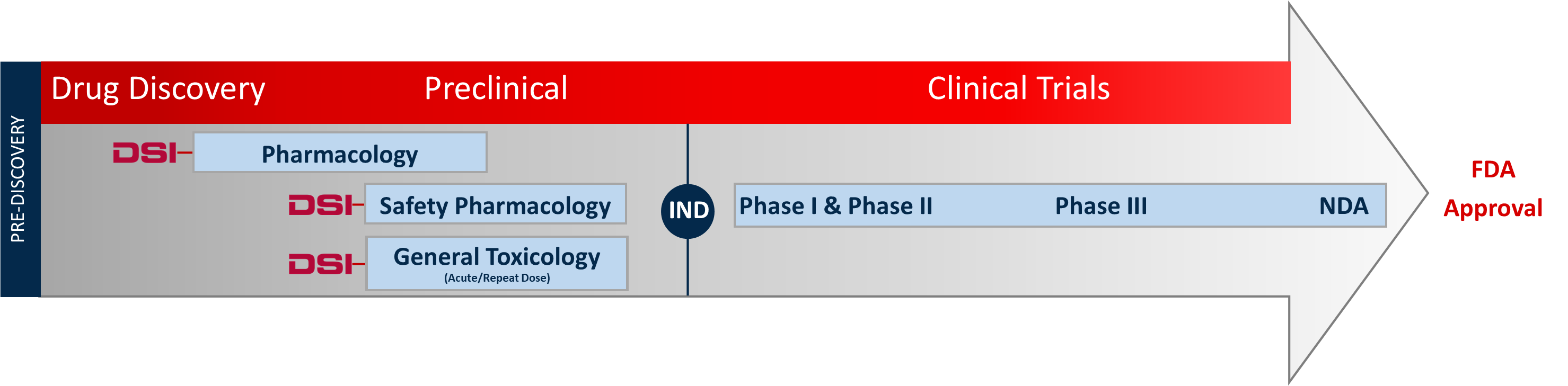 PRE-DISCOVERY

Drug Discovery

Preclinical

Clinical Trials

DSI Pharmacology

DSI Safety Pharmacology

DSI General Toxicology (Acute/Repeat Dose)

IND

Phase I & Phase II

Phase III

NDA

FDA Approval